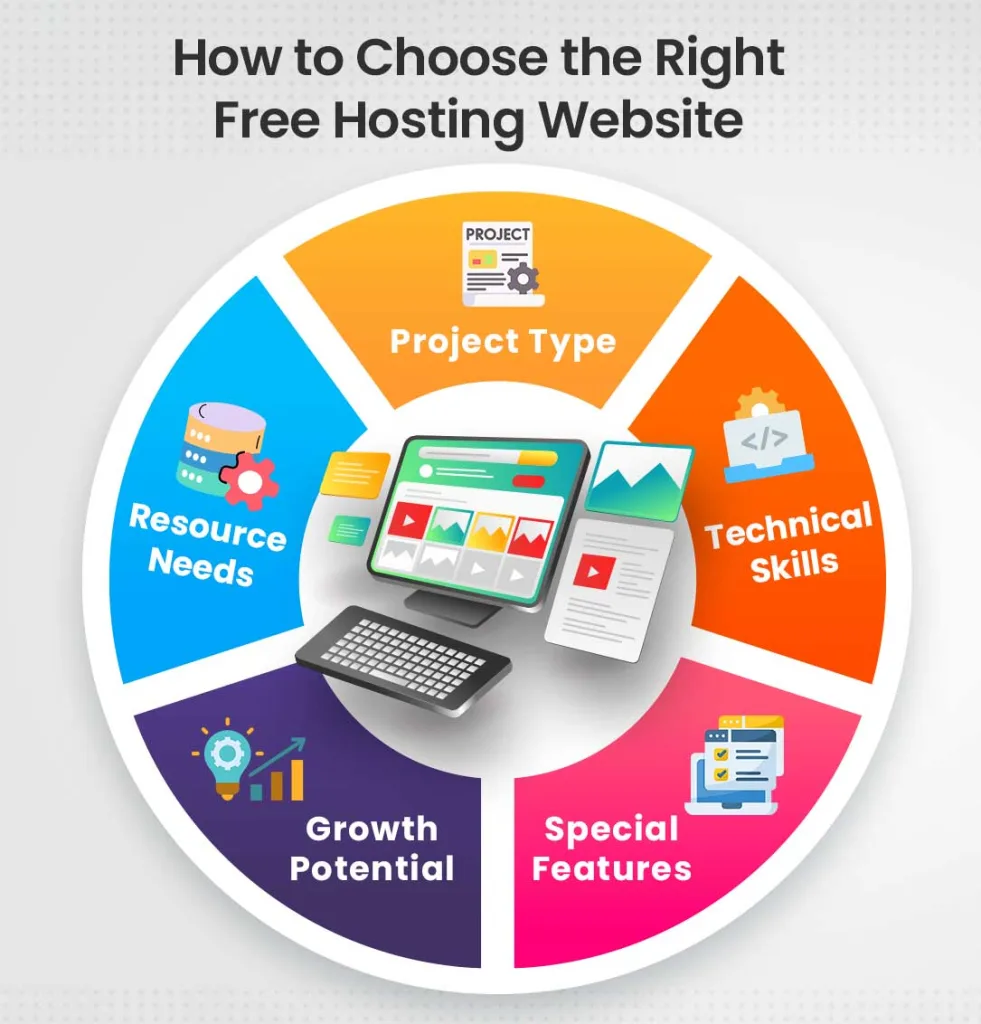 How to Choose the Right Free Hosting Website

PROJECT

Project Type

</>

Technical Skills

Special Features

Growth Potential

Resource Needs